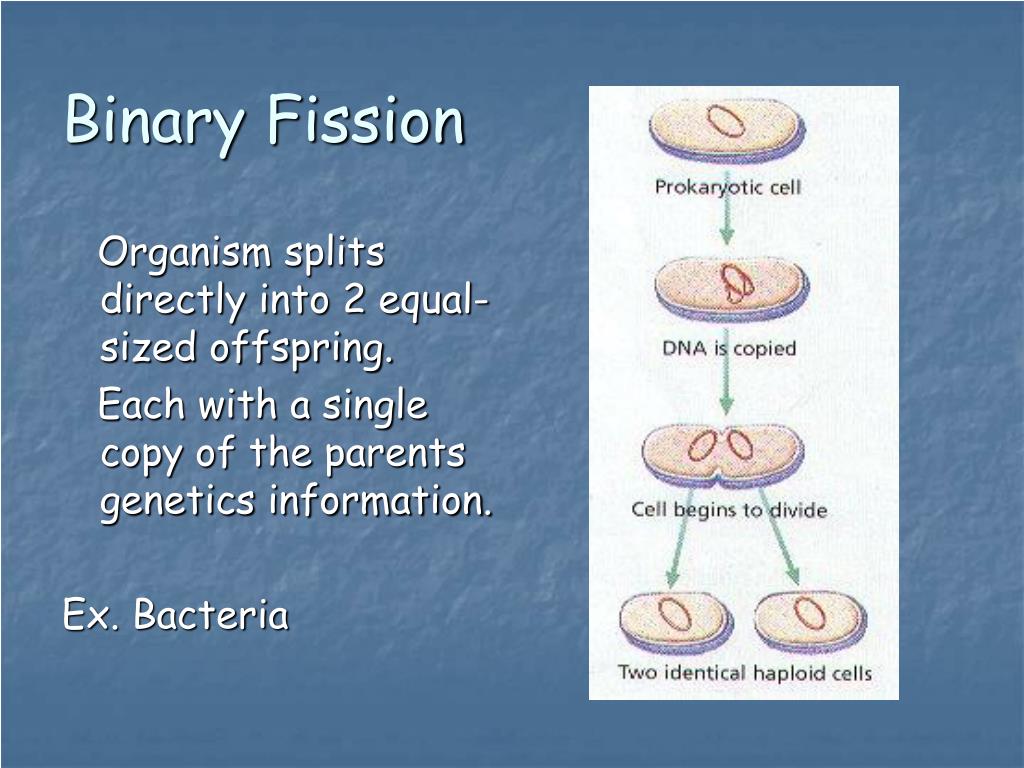 Binary Fission

Organism splits directly into 2 equal-sized offspring.

Each with a single copy of the parents genetics information.

Ex. Bacteria

Prokaryotic cell

DNA is copied

Cell begins to divide

Two identical haploid cells